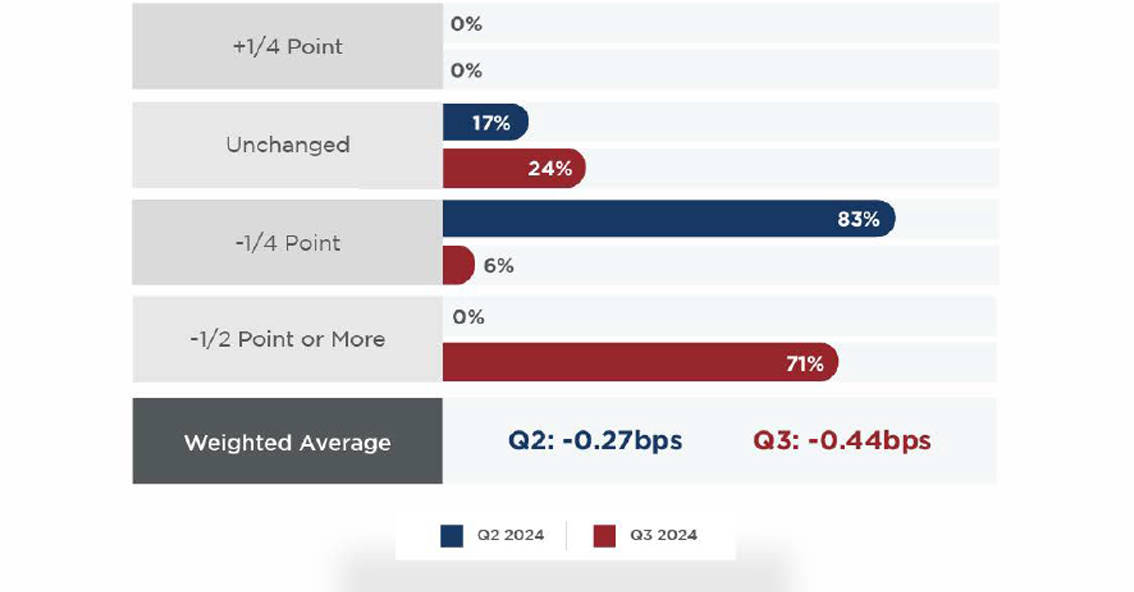 +1/4 Point
0%
0%

Unchanged
17%
24%

-1/4 Point
83%
6%

-1/2 Point or More
0%
71%

Weighted Average
Q2: -0.27bps
Q3: -0.44bps

Q2 2024
Q3 2024